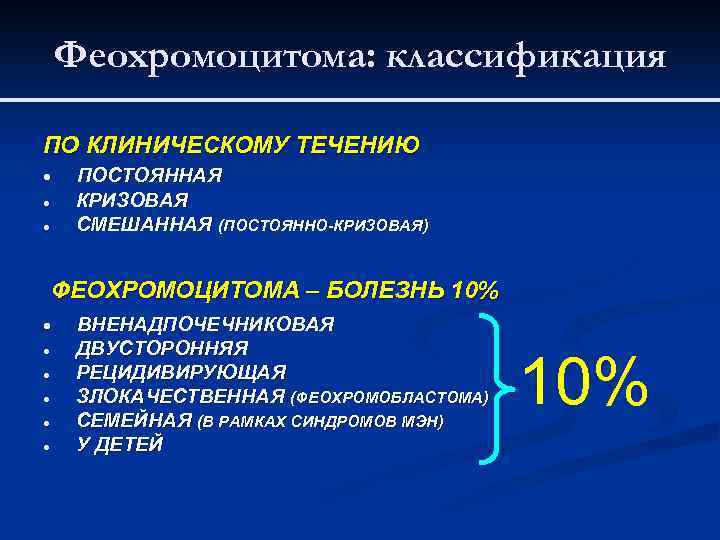 Феохромоцитома: классификация

ПО КЛИНИЧЕСКОМУ ТЕЧЕНИЮ
- ПОСТОЯННАЯ
- КРИЗОВАЯ
- СМЕШАННАЯ (ПОСТОЯННО-КРИЗОВАЯ)

ФЕОХРОМОЦИТОМА – БОЛЕЗНЬ 10%
- ВНЕНАДПОЧЕЧНИКОВАЯ
- ДВУСТОРОННЯЯ
- РЕЦИДИВИРУЮЩАЯ
- ЗЛОКАЧЕСТВЕННАЯ (ФЕОХРОМОБЛАСТОМА)
- СЕМЕЙНАЯ (В РАМКАХ СИНДРОМОВ МЭН)
- У ДЕТЕЙ

10%